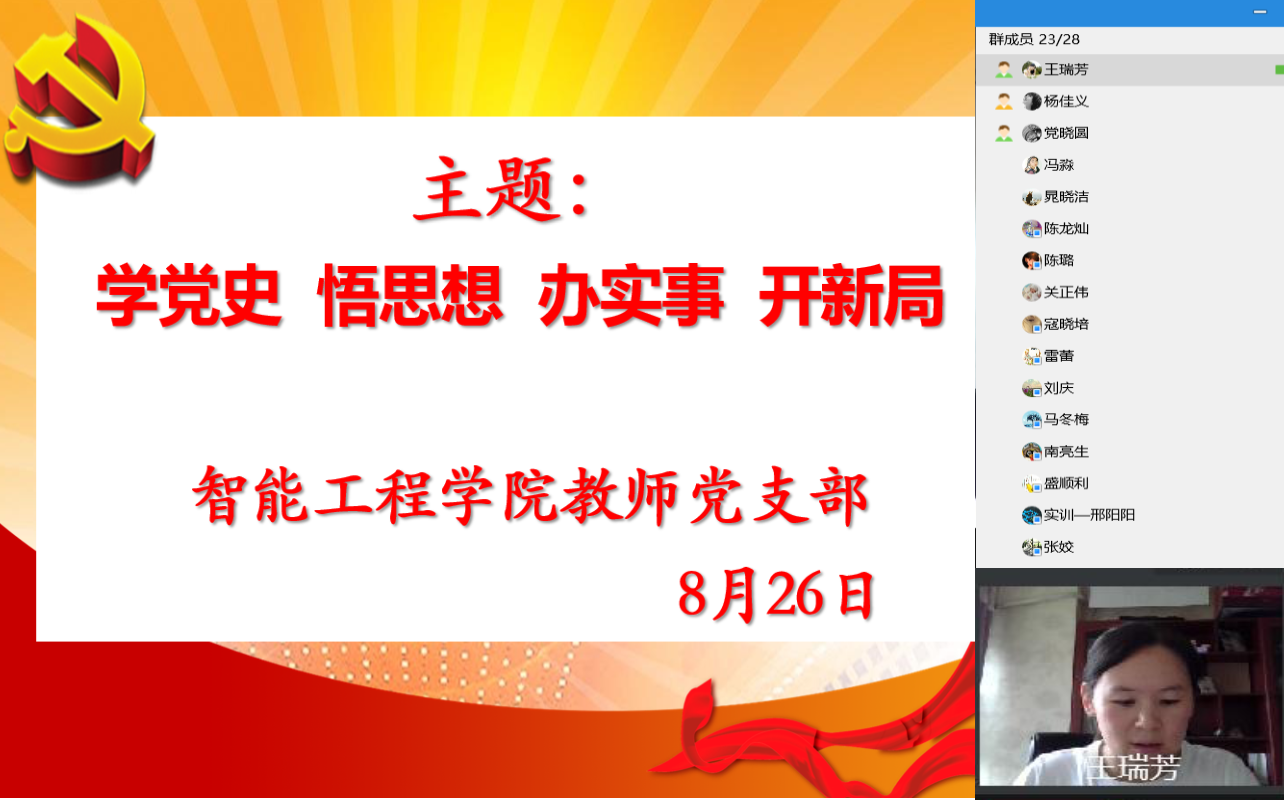 主题：
学党史 悟思想 办实事 开新局

智能工程学院教师党支部
8月26日

群成员 23/28
王瑞芳
杨佳义
党晓圆
冯淼
晁晓洁
陈龙灿
陈璐
关正伟
寇晓培
雷蕾
刘庆
马冬梅
南亮生
盛顺利
实训—邢阳阳
张姣

王瑞芳